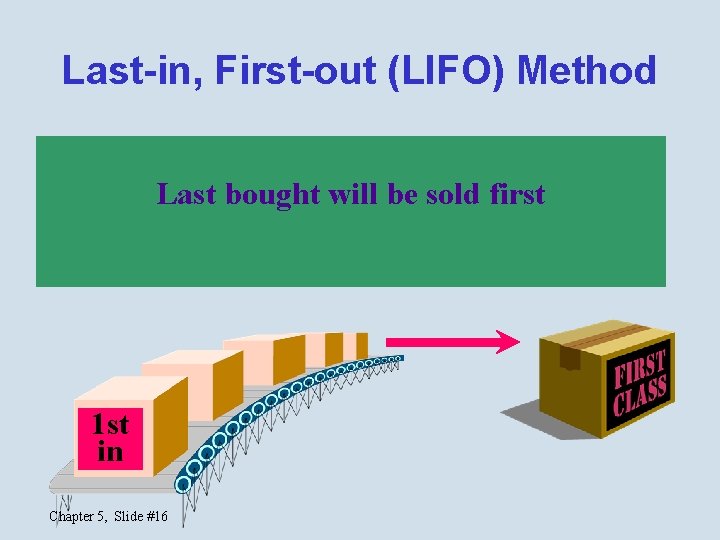 Last-in, First-out (LIFO) Method

Last bought will be sold first

1st in

FIRST CLASS

Chapter 5, Slide #16